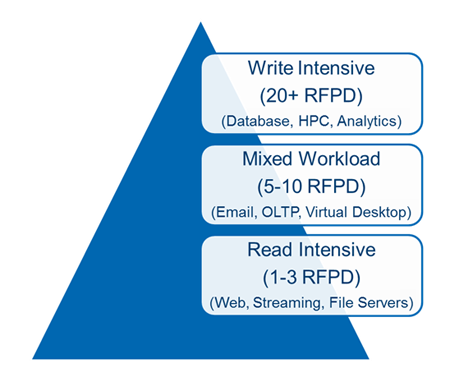 Write Intensive
(20+ RFPD)
(Database, HPC, Analytics)

Mixed Workload
(5-10 RFPD)
(Email, OLTP, Virtual Desktop)

Read Intensive
(1-3 RFPD)
(Web, Streaming, File Servers)